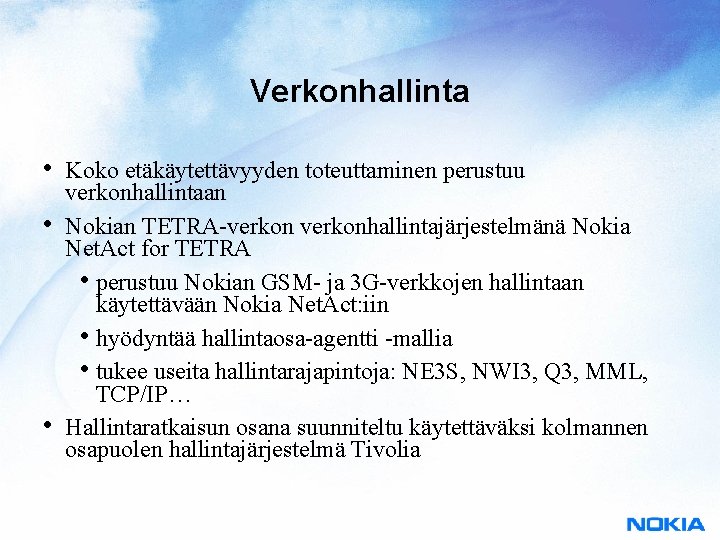 Verkonhallinta

• Koko etäkäytettävyyden toteuttaminen perustuu verkonhallintaan

• Nokian TETRA-verkon verkonhallintajärjestelmänä Nokia NetAct for TETRA

  • perustuu Nokian GSM- ja 3G-verkkojen hallintaan käytettävään Nokia NetAct:iin

  • hyödyntää hallintaosa-agentti -mallia

  • tukee useita hallintarajapintoja: NE3S, NWI3, Q3, MML, TCP/IP…

• Hallintaratkaisun osana suunniteltu käytettäväksi kolmannen osapuolen hallintajärjestelmä Tivolia

NOKIA